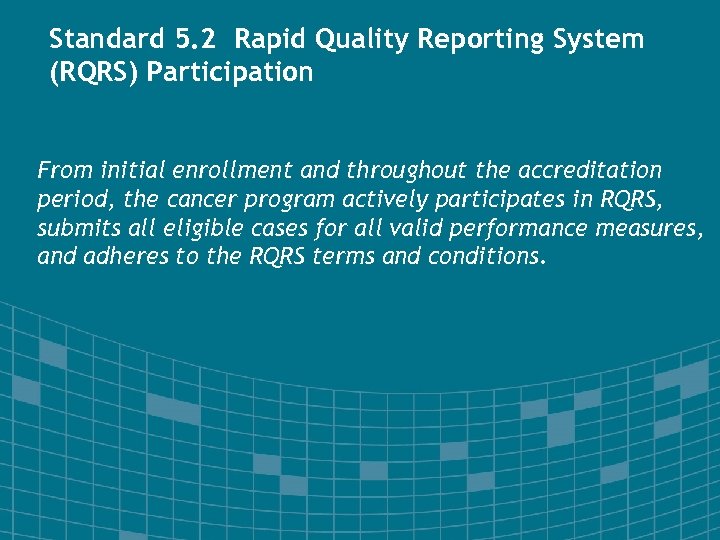 Standard 5.2 Rapid Quality Reporting System (RQRS) Participation

From initial enrollment and throughout the accreditation period, the cancer program actively participates in RQRS, submits all eligible cases for all valid performance measures, and adheres to the RQRS terms and conditions.